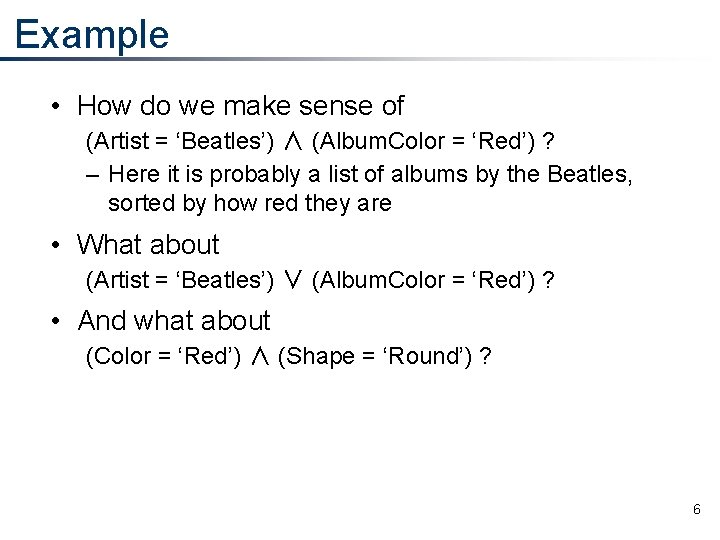 Example

• How do we make sense of
(Artist = ‘Beatles’) $\wedge$ (AlbumColor = ‘Red’) ?
– Here it is probably a list of albums by the Beatles, sorted by how red they are

• What about
(Artist = ‘Beatles’) $\vee$ (AlbumColor = ‘Red’) ?

• And what about
(Color = ‘Red’) $\wedge$ (Shape = ‘Round’) ?

6